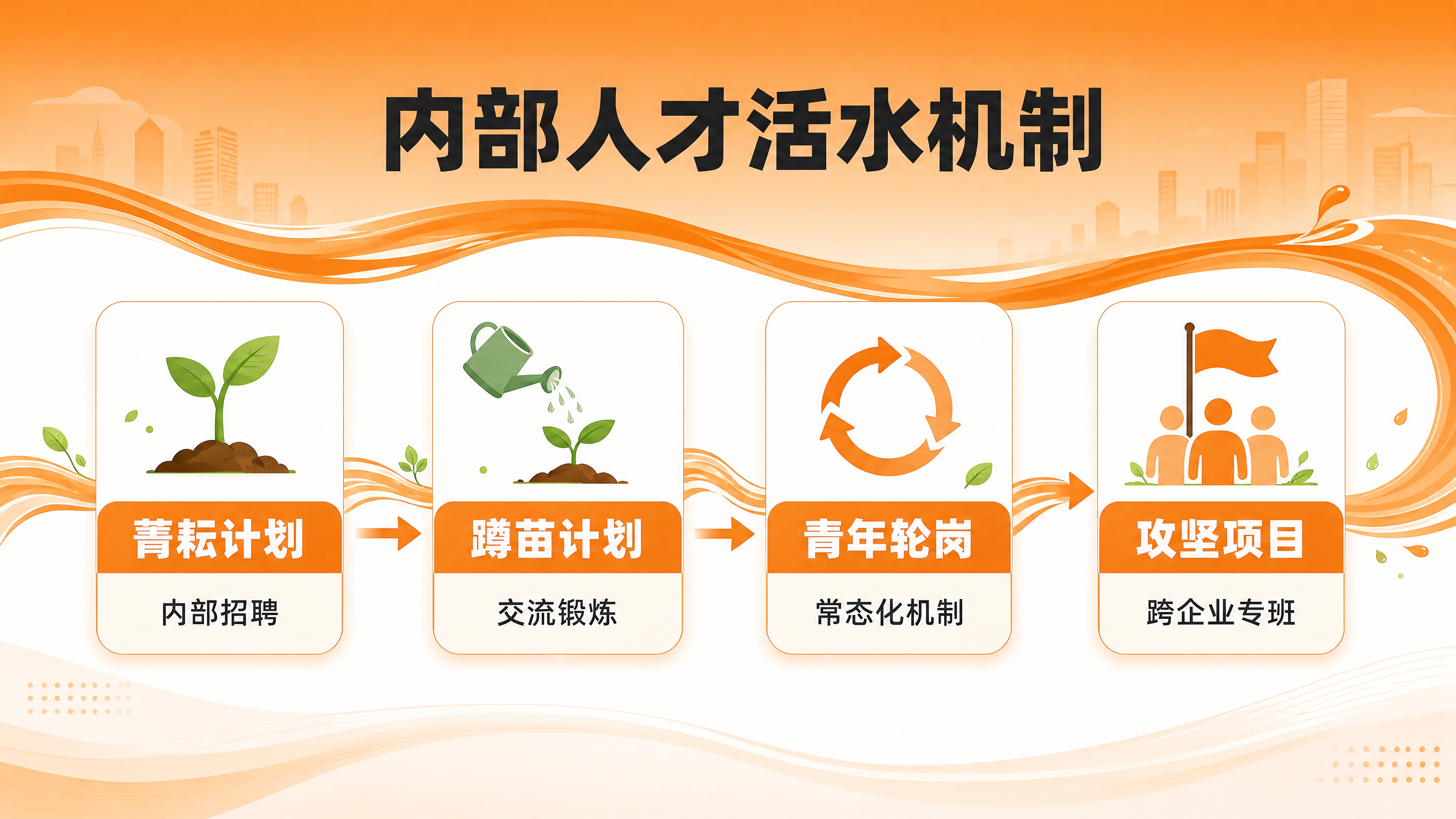 内部人才活水机制

菁耘计划

内部招聘

蹲苗计划

交流锻炼

青年轮岗

常态化机制

攻坚项目

跨企业专班